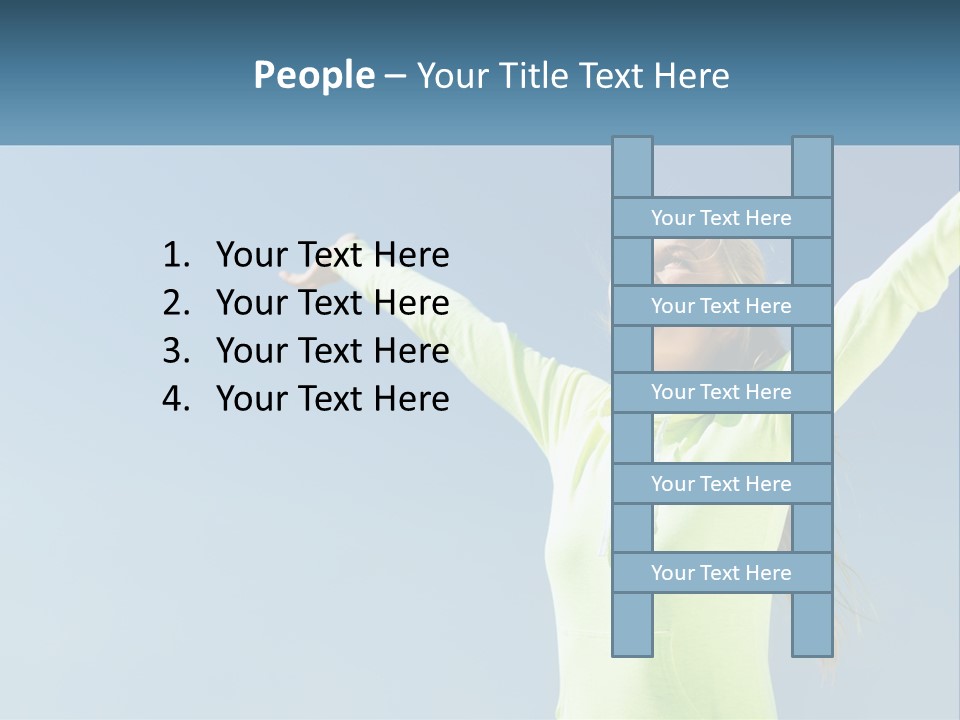 People – Your Title Text Here

1. Your Text Here
2. Your Text Here
3. Your Text Here
4. Your Text Here

Your Text Here

Your Text Here

Your Text Here

Your Text Here

Your Text Here